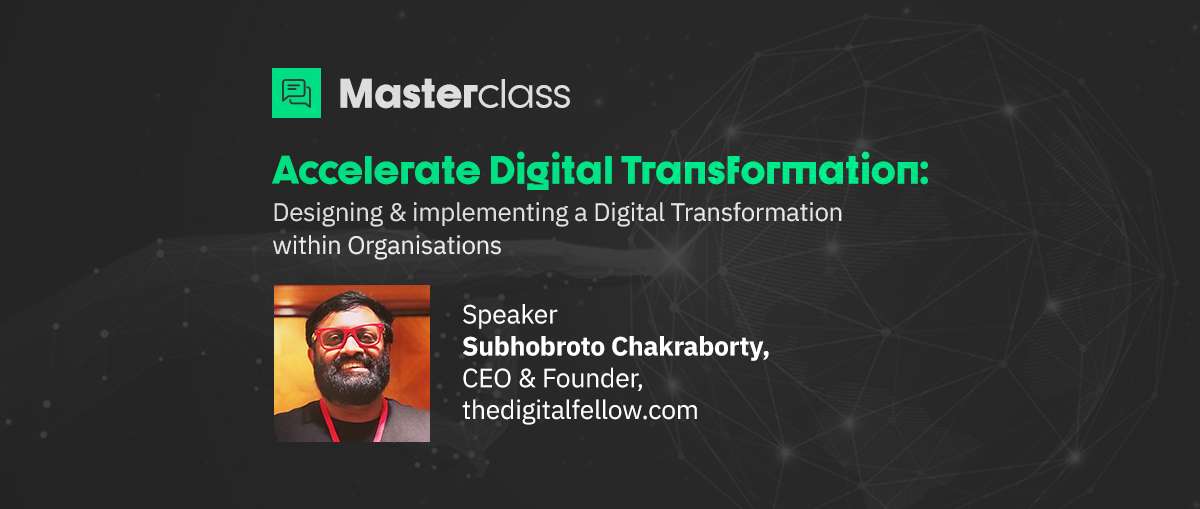 Masterclass

Accelerate Digital Transformation:

Designing & implementing a Digital Transformation within Organisations

Speaker
Subhobroto Chakraborty,
CEO & Founder,
thedigitalfellow.com